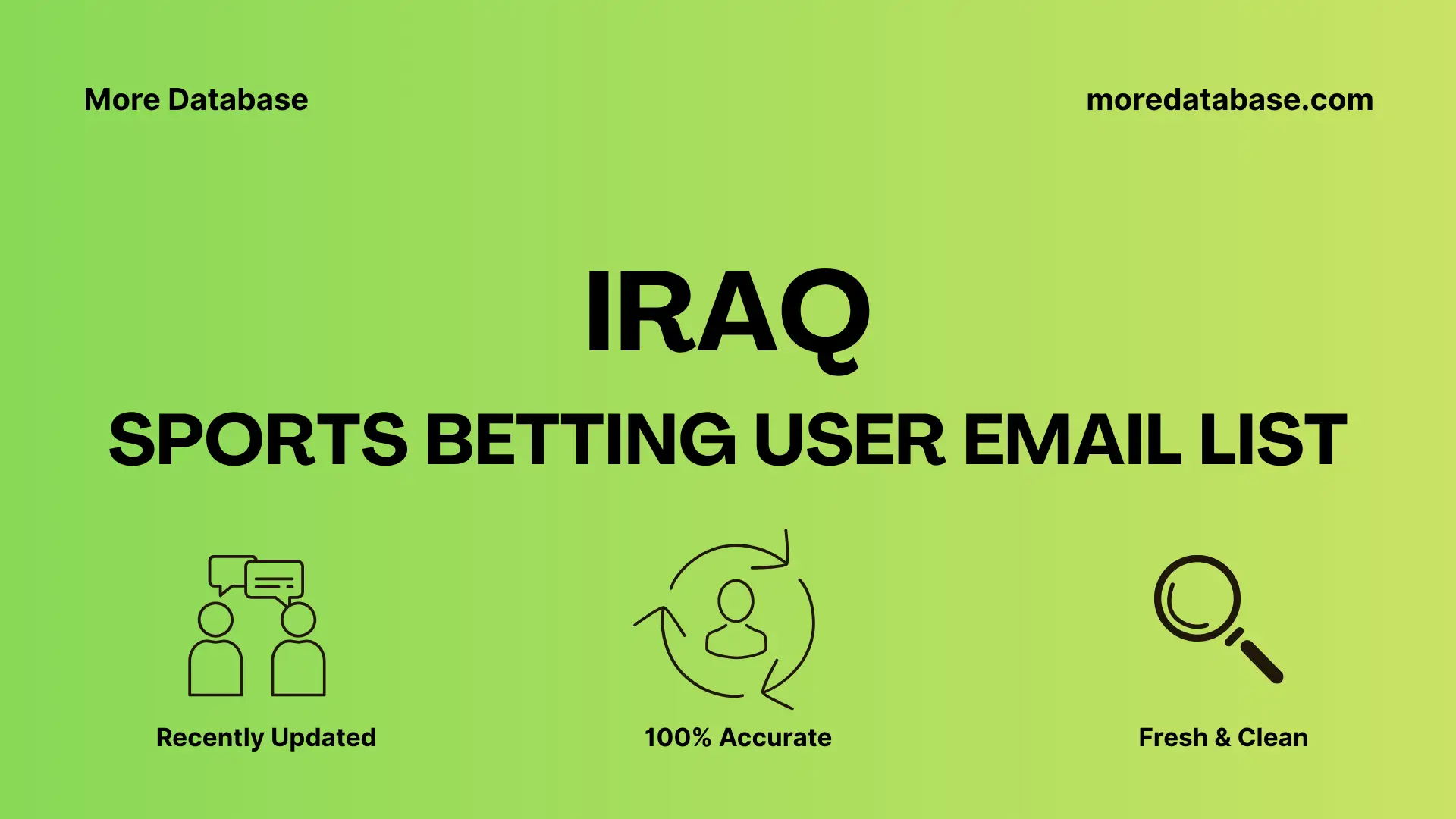 More Database

moredatabase.com

IRAQ

SPORTS BETTING USER EMAIL LIST

Recently Updated

100% Accurate

Fresh & Clean